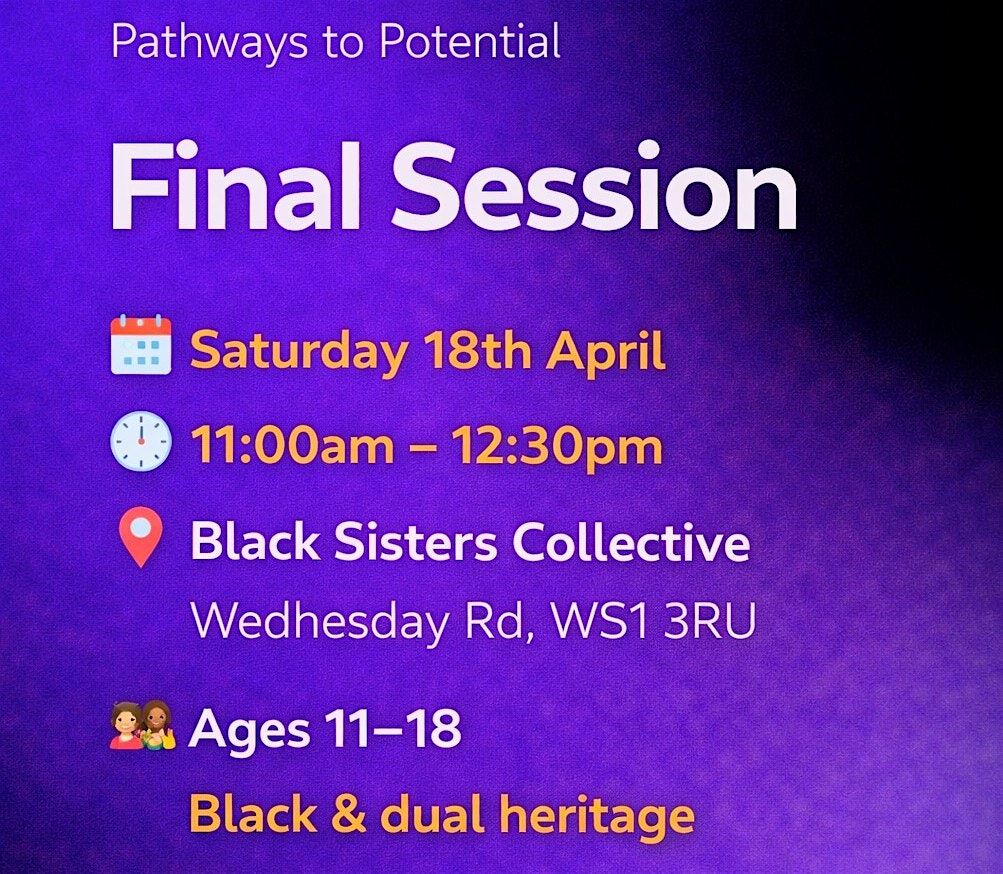 Pathways to Potential

Final Session

Saturday 18th April

11:00am – 12:30pm

Black Sisters Collective
Wednesday Rd, WS1 3RU

Ages 11–18
Black & dual heritage